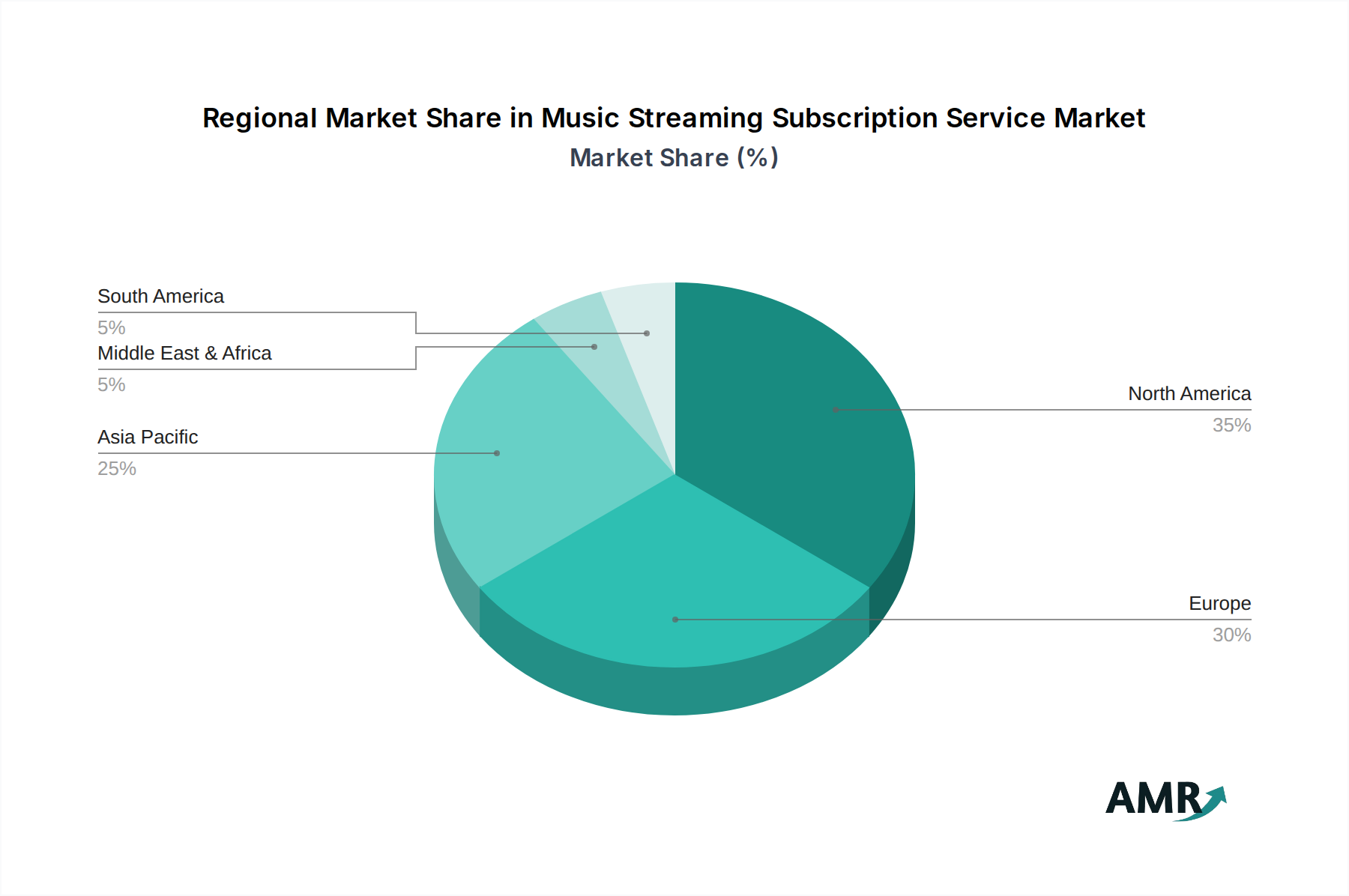 Regional Market Share in Music Streaming Subscription Service Market
Market Share (%)

South America
5%
Middle East & Africa
5%
Asia Pacific
25%
North America
35%
Europe
30%

AMR